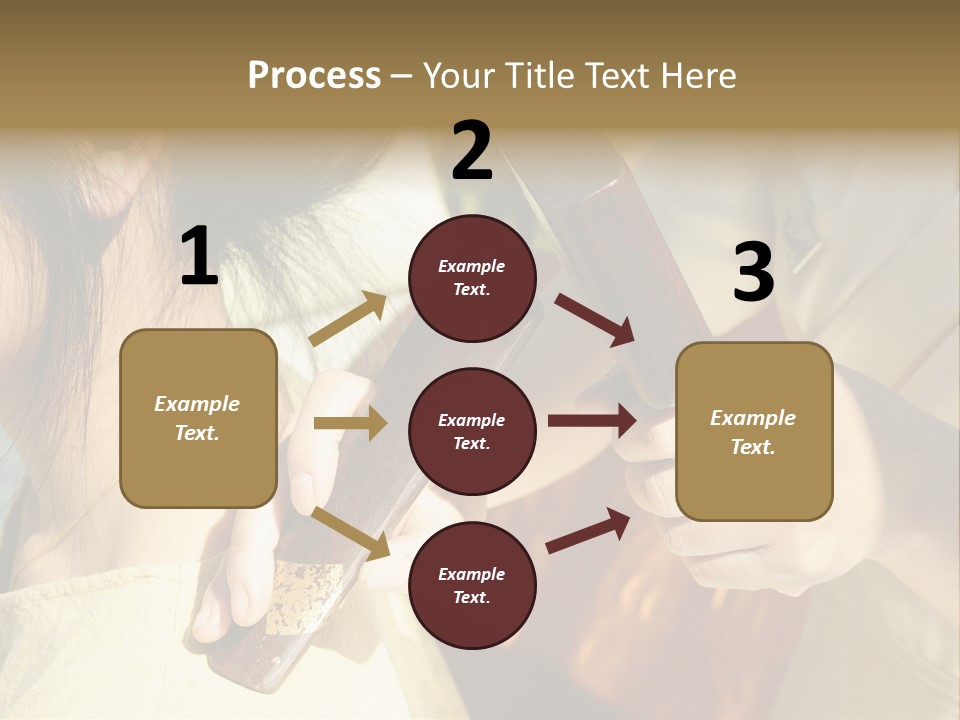 Process – Your Title Text Here

1

Example Text.

2

Example Text.

Example Text.

Example Text.

3

Example Text.